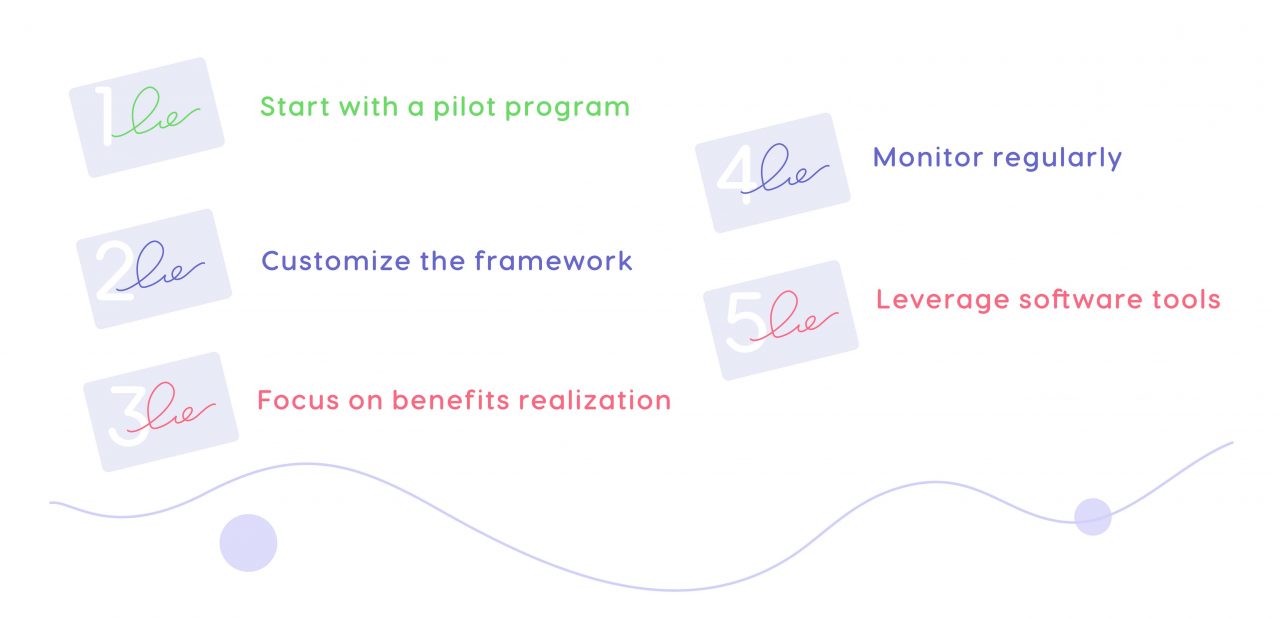 1 Start with a pilot program

2 Customize the framework

3 Focus on benefits realization

4 Monitor regularly

5 Leverage software tools